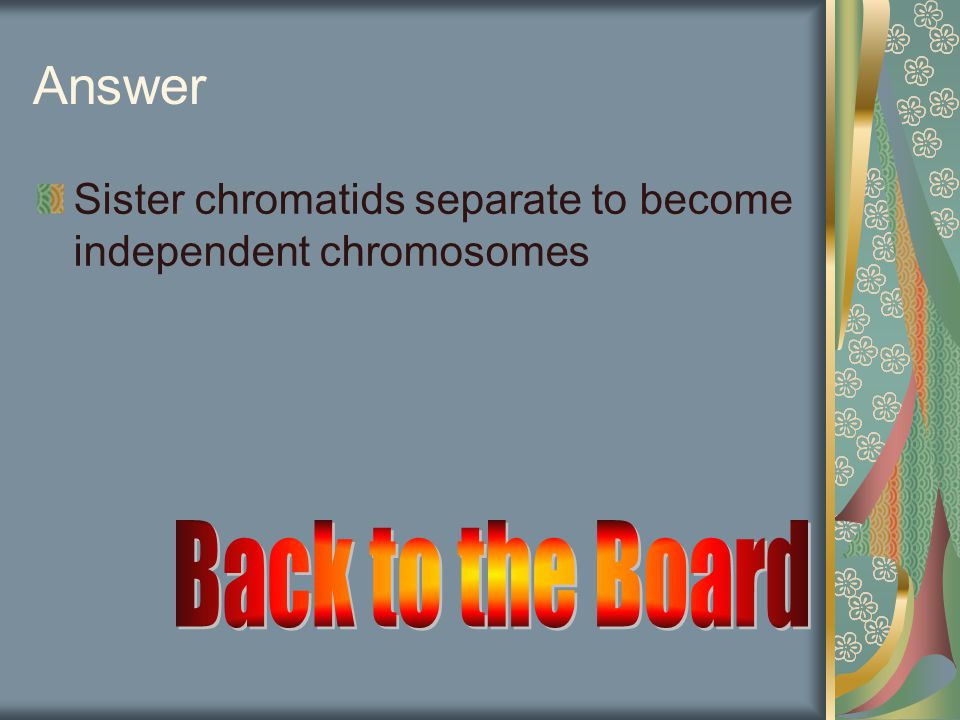 Answer

Sister chromatids separate to become independent chromosomes

Back to the Board